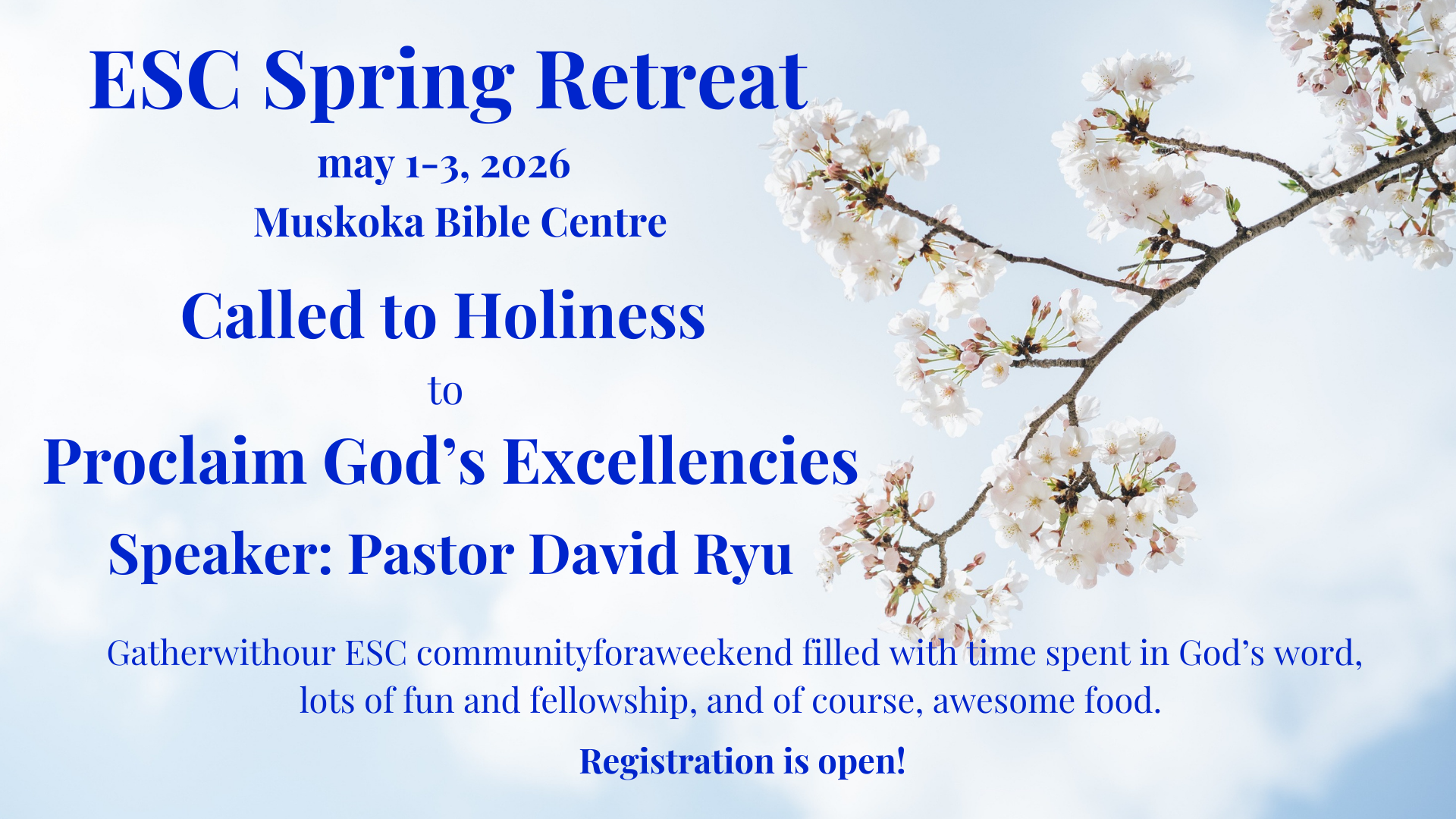 ESC Spring Retreat

may 1-3, 2026

Muskoka Bible Centre

Called to Holiness

to

Proclaim God's Excellencies

Speaker: Pastor David Ryu

Gatherwithour ESC communityforaweekend filled with time spent in God's word, lots of fun and fellowship, and of course, awesome food.

Registration is open!